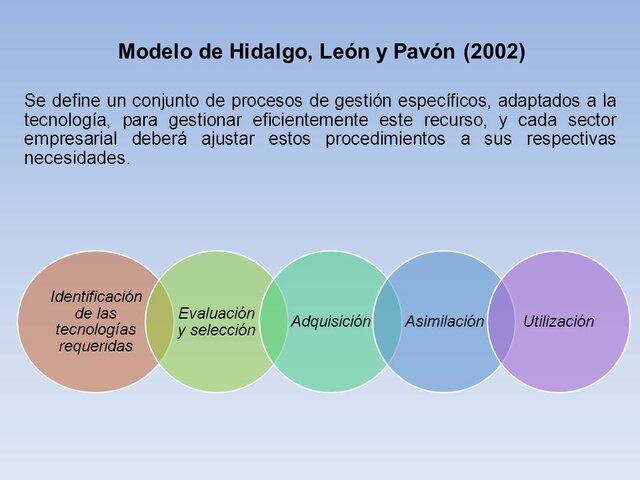 Modelo de Hidalgo, León y Pavón (2002)

Se define un conjunto de procesos de gestión específicos, adaptados a la tecnología, para gestionar eficientemente este recurso, y cada sector empresarial deberá ajustar estos procedimientos a sus respectivas necesidades.

Identificación de las tecnologías requeridas

Evaluación y selección

Adquisición

Asimilación

Utilización